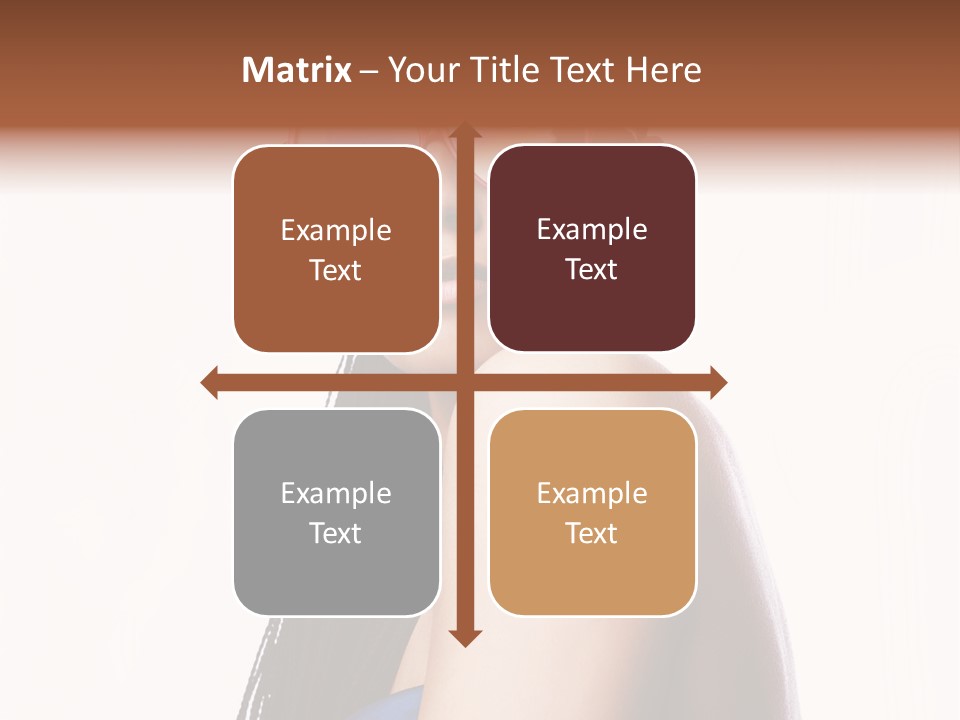 Matrix – Your Title Text Here

Example Text

Example Text

Example Text

Example Text